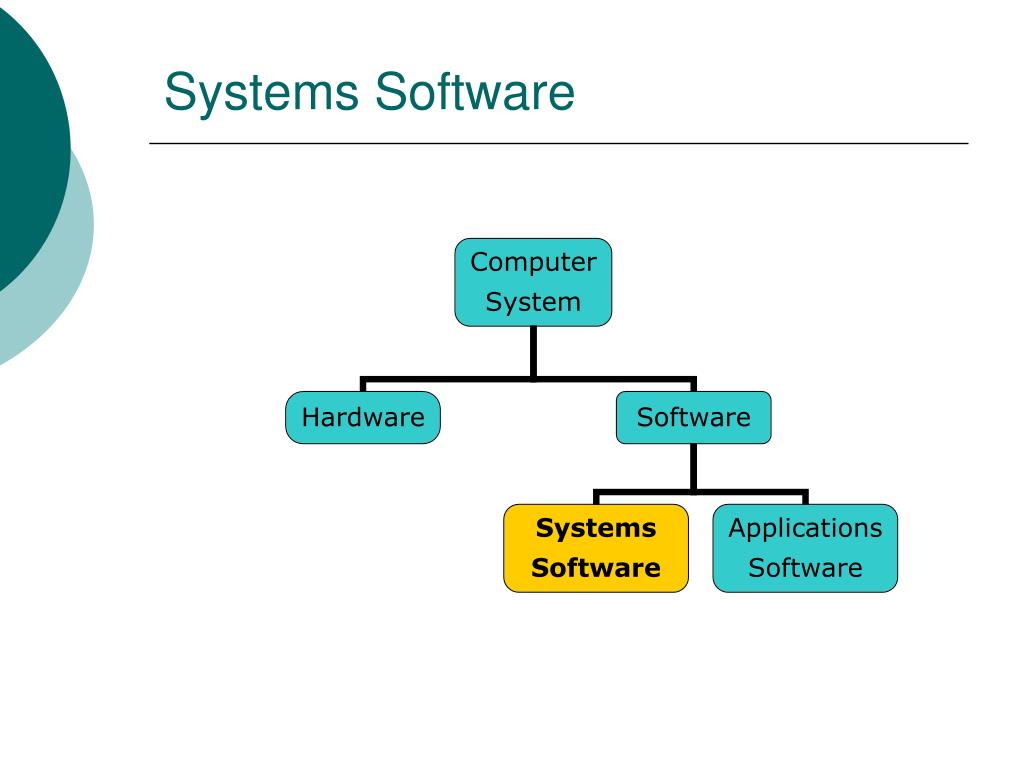 Systems Software

Computer System

Hardware

Software

Systems Software

Applications Software